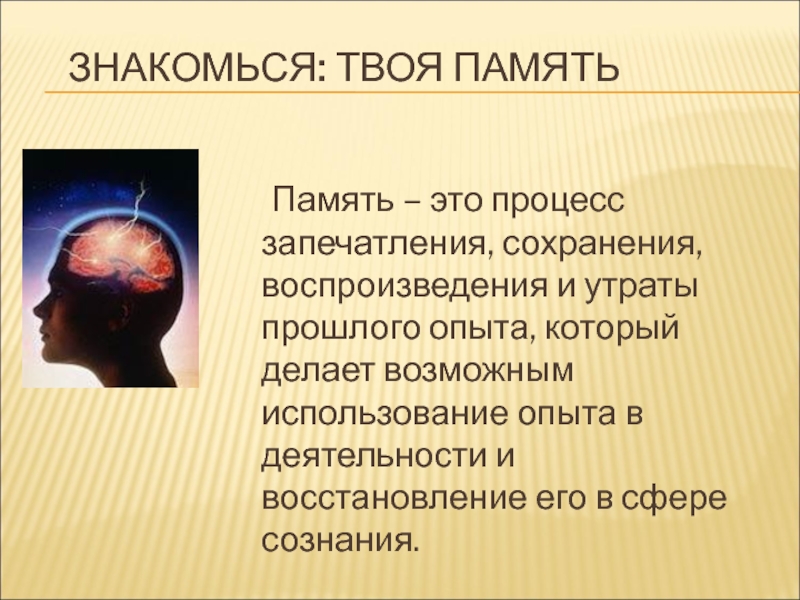 ЗНАКОМЬСЯ: ТВОЯ ПАМЯТЬ

Память – это процесс запечатления, сохранения, воспроизведения и утраты прошлого опыта, который делает возможным использование опыта в деятельности и восстановление его в сфере сознания.